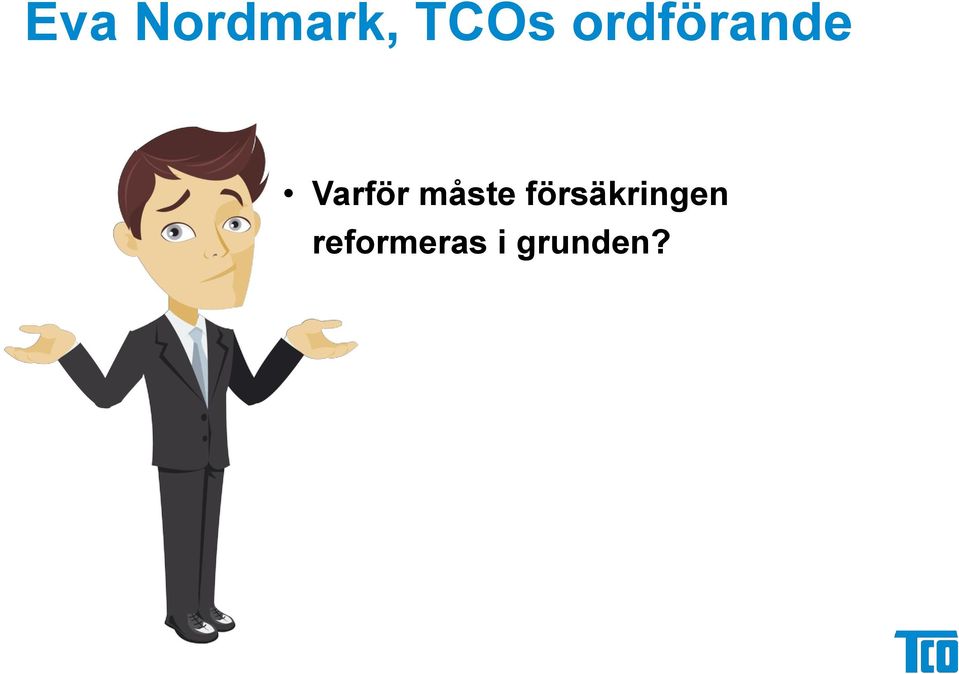 Eva Nordmark, TCOs ordförande

• Varför måste försäkringen reformeras i grunden?

TCO